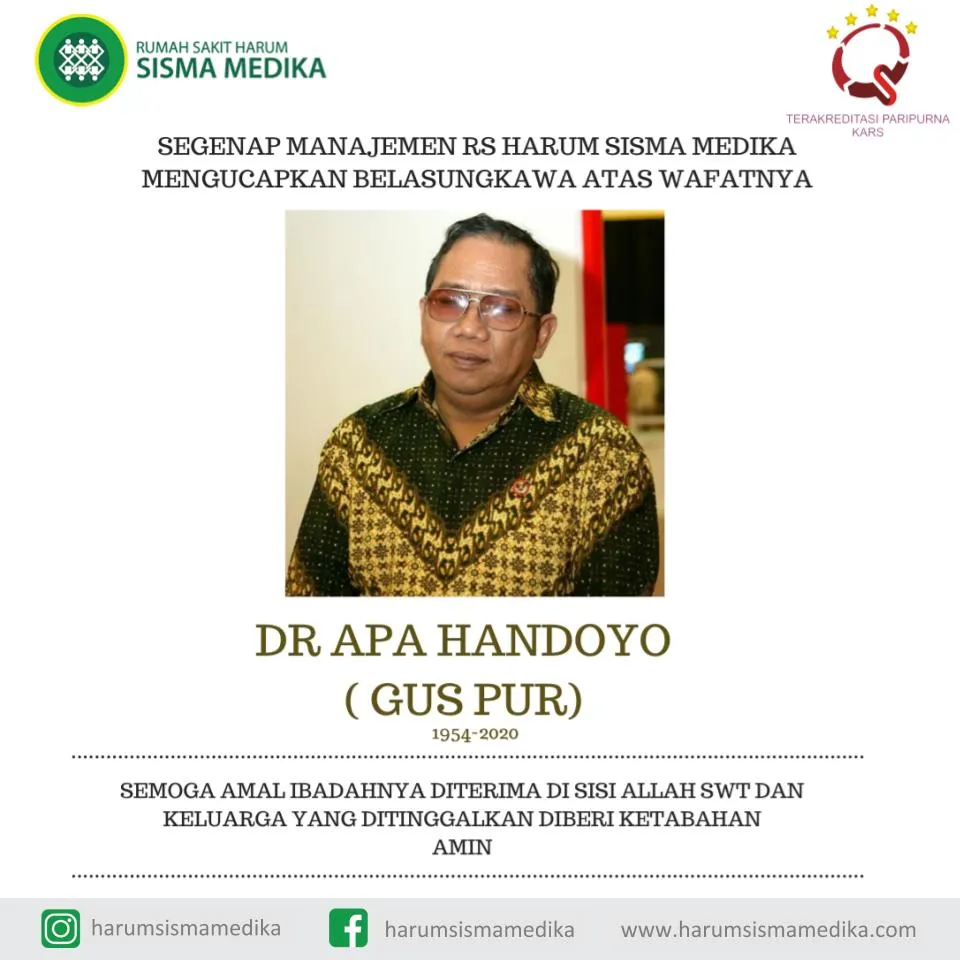 RUMAH SAKIT HARUM
SISMA MEDIKA

TERAKREDITASI PARIPURNA
KARS

SEGENAP MANAJEMEN RS HARUM SISMA MEDIKA
MENGUCAPKAN BELASUNGKAWA ATAS WAFATNYA

DR APA HANDOYO
( GUS PUR)
1954-2020

SEMOGA AMAL IBADAHNYA DITERIMA DI SISI ALLAH SWT DAN KELUARGA YANG DITINGGALKAN DIBERI KETABAHAN
AMIN

harumsismamedika
harumsismamedika
www.harumsismamedika.com